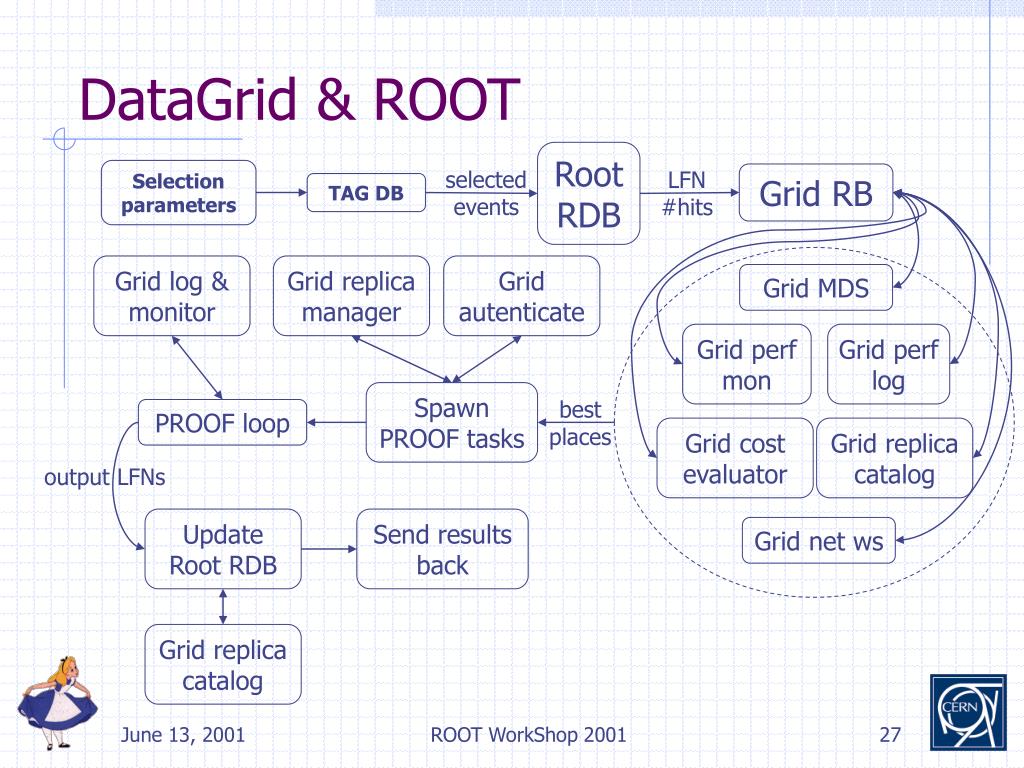 DataGrid & ROOT

Selection parameters

TAG DB

selected events

Root RDB

LFN #hits

Grid RB

Grid log & monitor

Grid replica manager

Grid autenticate

Grid MDS

Grid perf mon

Grid perf log

PROOF loop

Spawn PROOF tasks

best places

Grid cost evaluator

Grid replica catalog

output LFNs

Update Root RDB

Send results back

Grid net ws

Grid replica catalog

CERN

June 13, 2001

ROOT WorkShop 2001

27